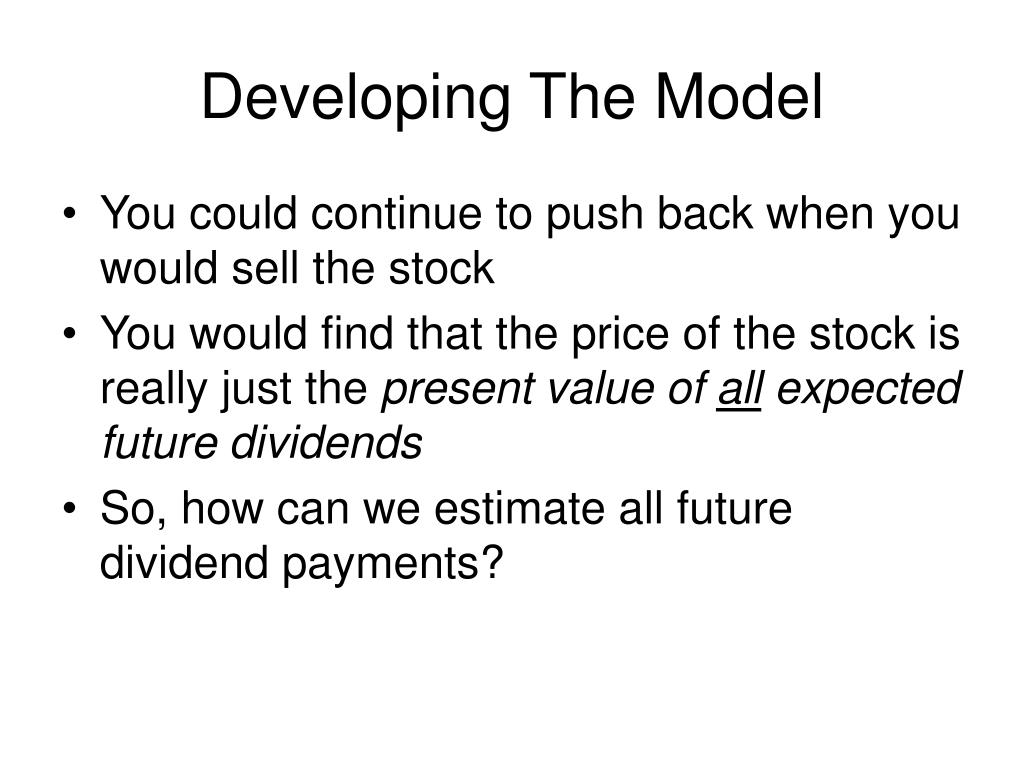 Developing The Model

• You could continue to push back when you would sell the stock
• You would find that the price of the stock is really just the present value of all expected future dividends
• So, how can we estimate all future dividend payments?